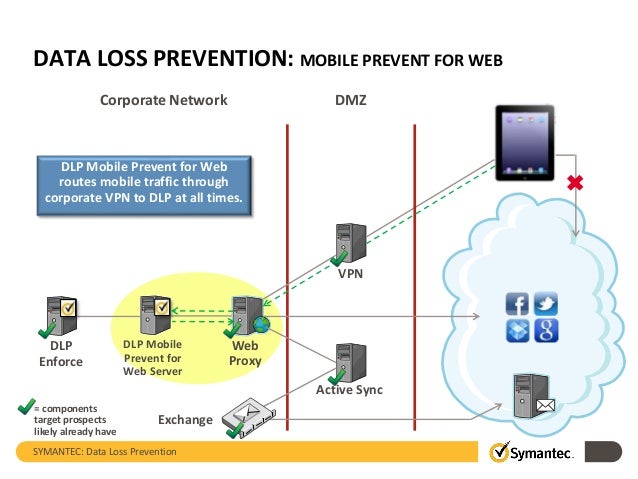 DATA LOSS PREVENTION: MOBILE PREVENT FOR WEB

Corporate Network

DMZ

DLP Mobile Prevent for Web routes mobile traffic through corporate VPN to DLP at all times.

VPN

DLP Enforce

DLP Mobile Prevent for Web Server

Web Proxy

Active Sync

Exchange

= components target prospects likely already have

SYMANTEC: Data Loss Prevention

Symantec.